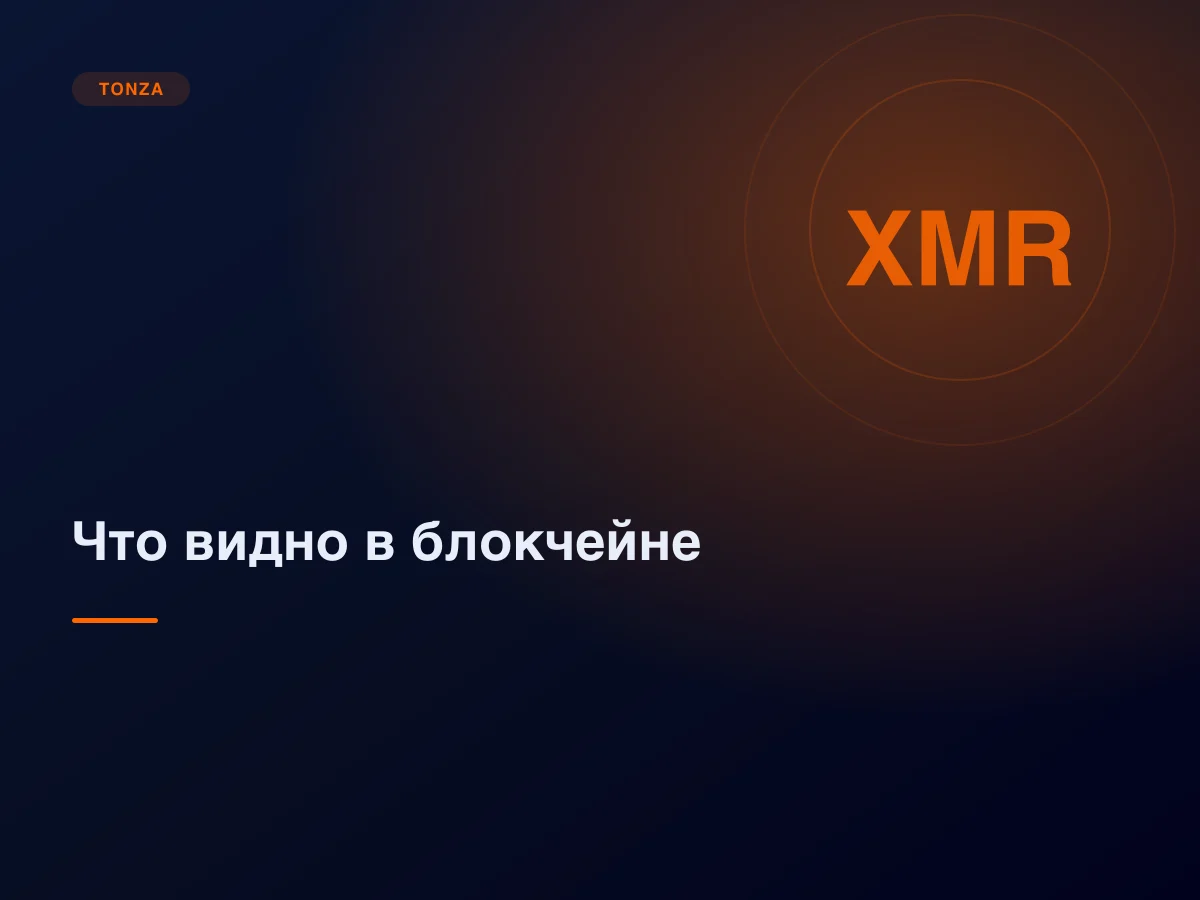 TONZA

XMR

Что видно в блокчейне